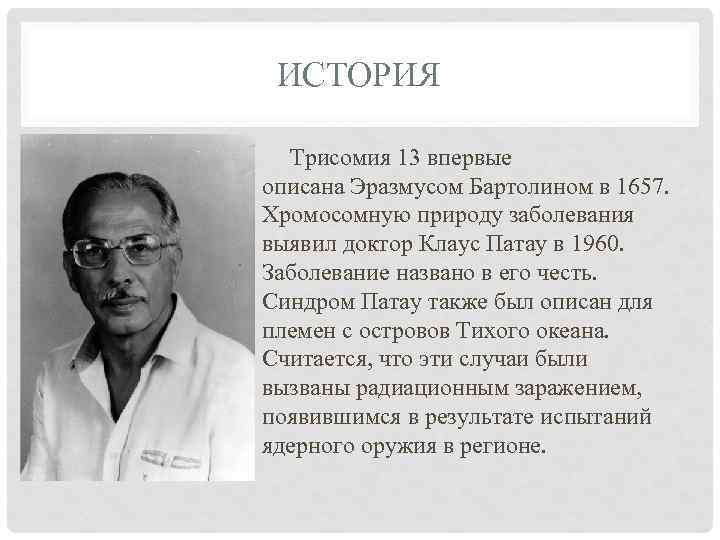 ИСТОРИЯ

Трисомия 13 впервые описана Эразмусом Бартолином в 1657. Хромосомную природу заболевания выявил доктор Клаус Патау в 1960. Заболевание названо в его честь. Синдром Патау также был описан для племен с островов Тихого океана. Считается, что эти случаи были вызваны радиационным заражением, появившимся в результате испытаний ядерного оружия в регионе.